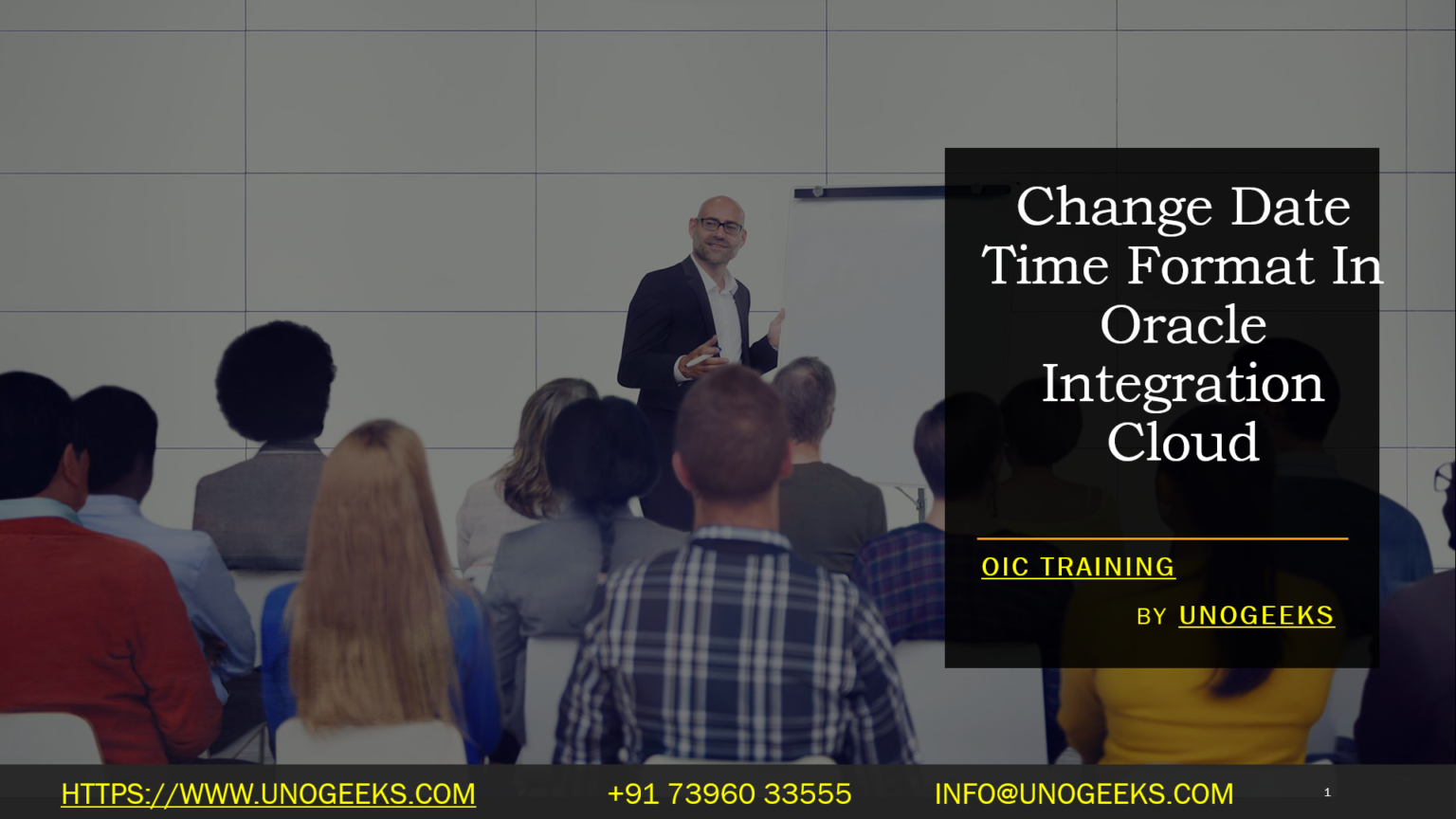 Change Date Time Format In Oracle Integration Cloud

OIC TRAINING

BY UNOGEEKS

HTTPS://WWW.UNOGEEKS.COM +91 73960 33555 INFO@UNOGEEKS.COM 1